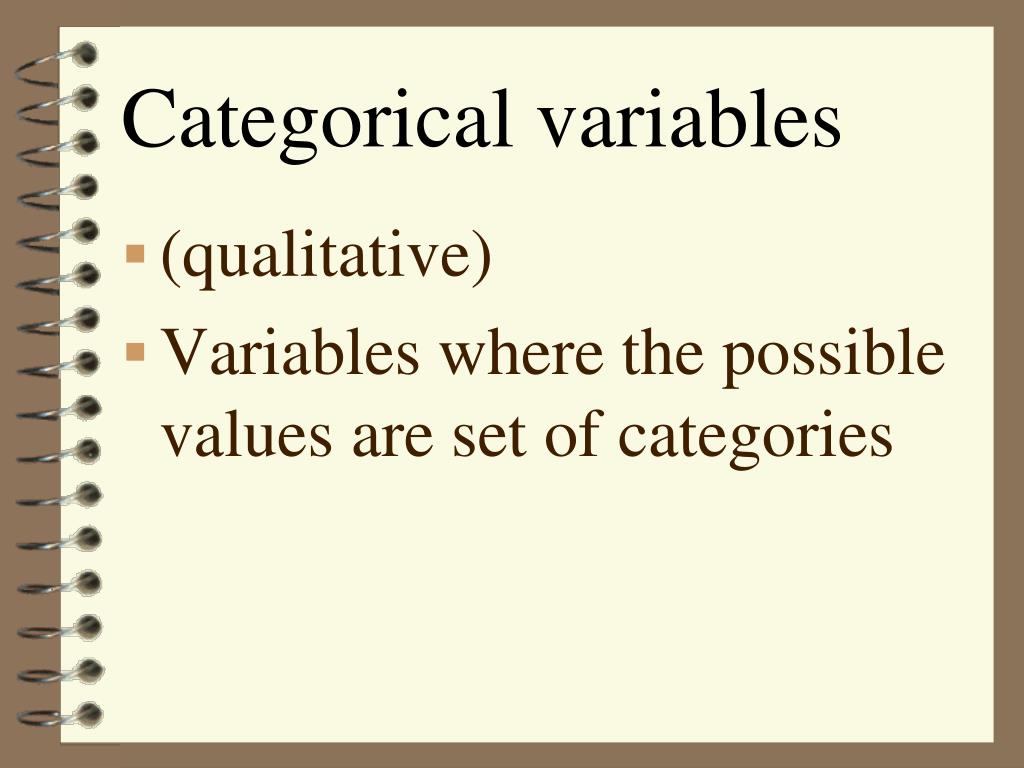 Categorical variables

▪ (qualitative)
▪ Variables where the possible values are set of categories